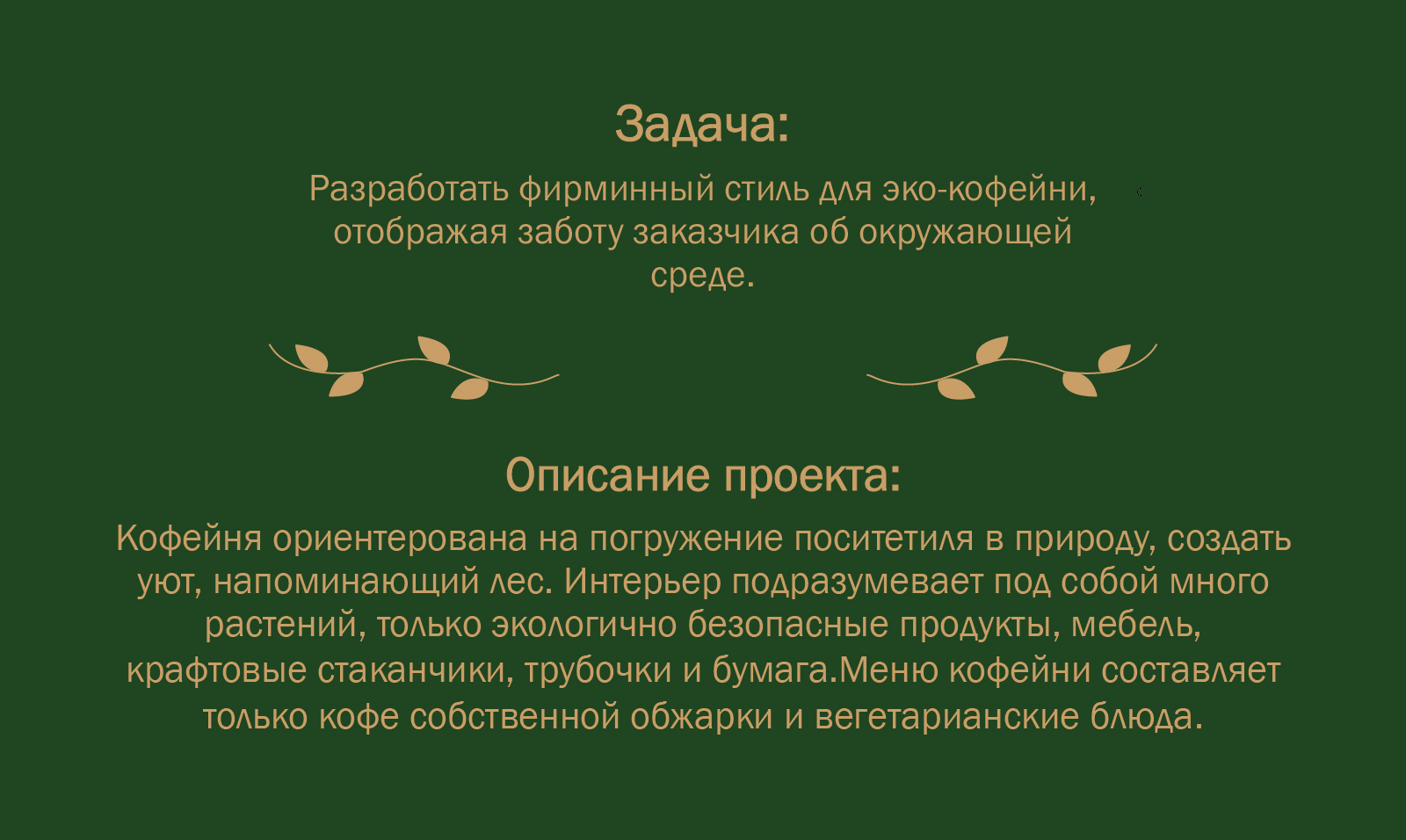 Задача:

Разработать фирминный стиль для эко-кофейни, отображая заботу заказчика об окружающей среде.

Описание проекта:

Кофейня ориентерована на погружение поситетиля в природу, создать уют, напоминающий лес. Интерьер подразумевает под собой много растений, только экологично безопасные продукты, мебель, крафтовые стаканчики, трубочки и бумага.Меню кофейни составляет только кофе собственной обжарки и вегетарианские блюда.